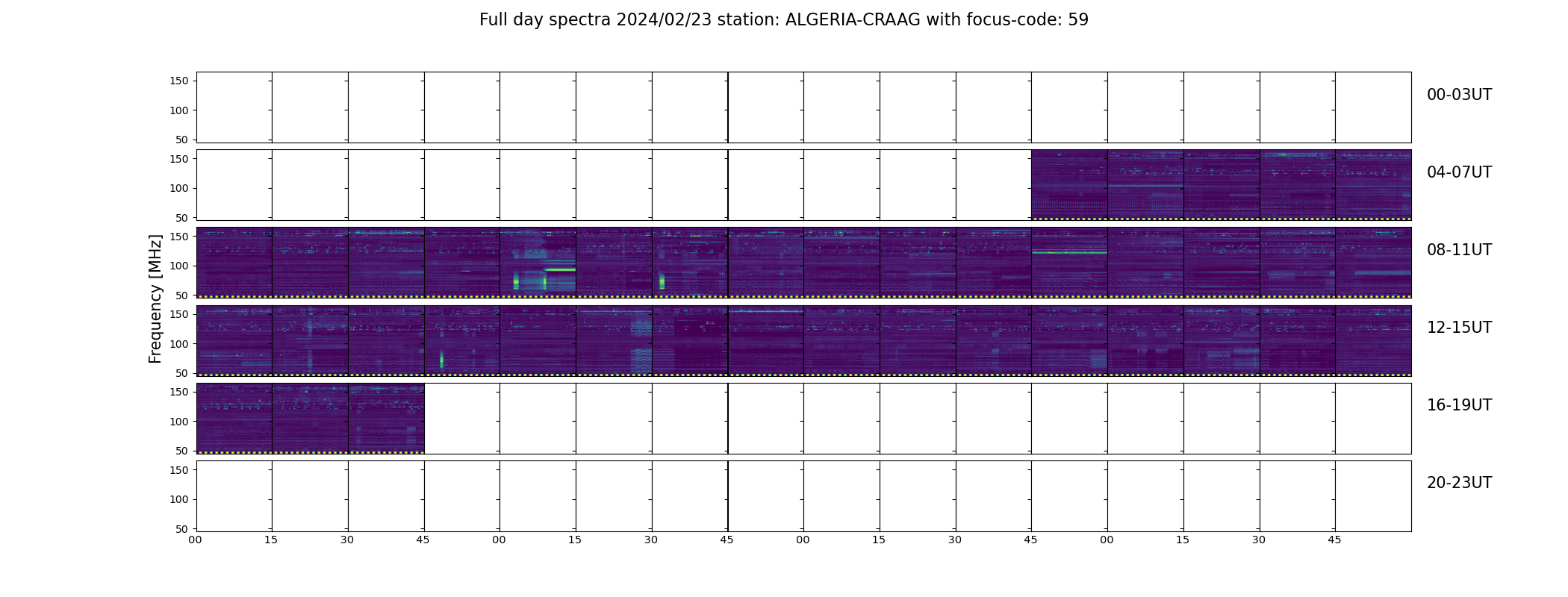 Full day spectra 2024/02/23 station: ALGERIA-CRAAG with focus-code: 59

Frequency [MHz]

150
100
50
00-03UT

150
100
50
04-07UT

150
100
50
08-11UT

150
100
50
12-15UT

150
100
50
16-19UT

150
100
50
20-23UT

00 15 30 45 00 15 30 45 00 15 30 45 00 15 30 45